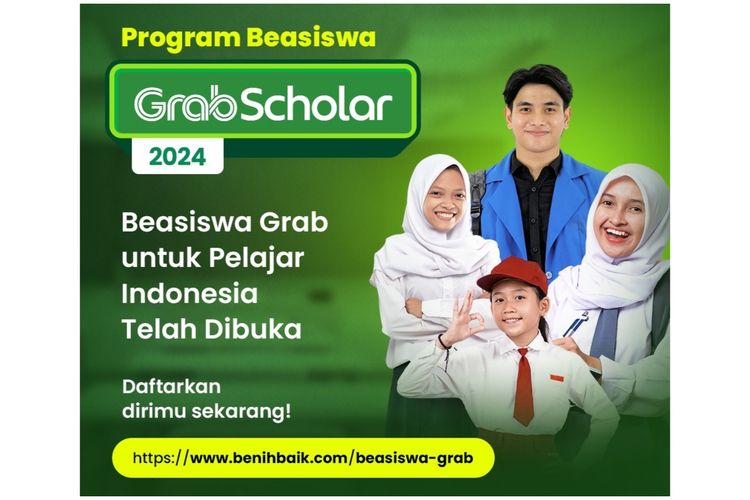 Program Beasiswa

GrabScholar

2024

Beasiswa Grab untuk Pelajar Indonesia Telah Dibuka

Daftarkan dirimu sekarang!

https://www.benihbaik.com/beasiswa-grab